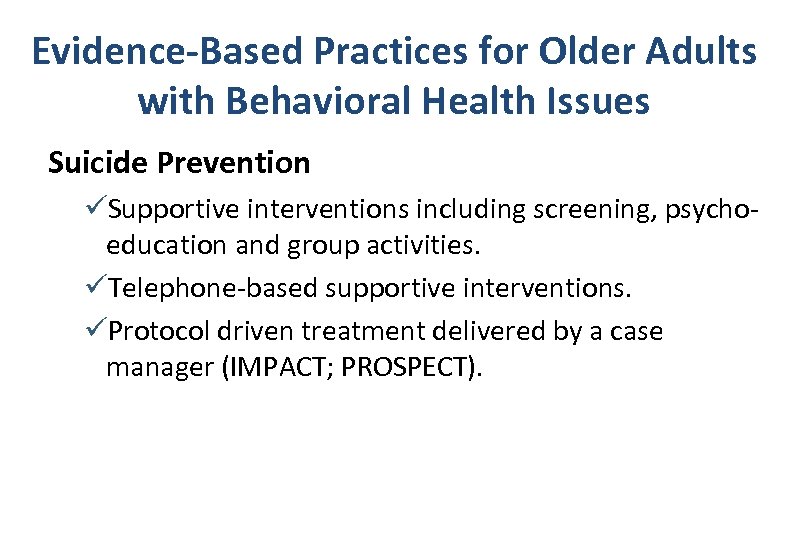 Evidence-Based Practices for Older Adults with Behavioral Health Issues

Suicide Prevention

✓Supportive interventions including screening, psycho-education and group activities.

✓Telephone-based supportive interventions.

✓Protocol driven treatment delivered by a case manager (IMPACT; PROSPECT).